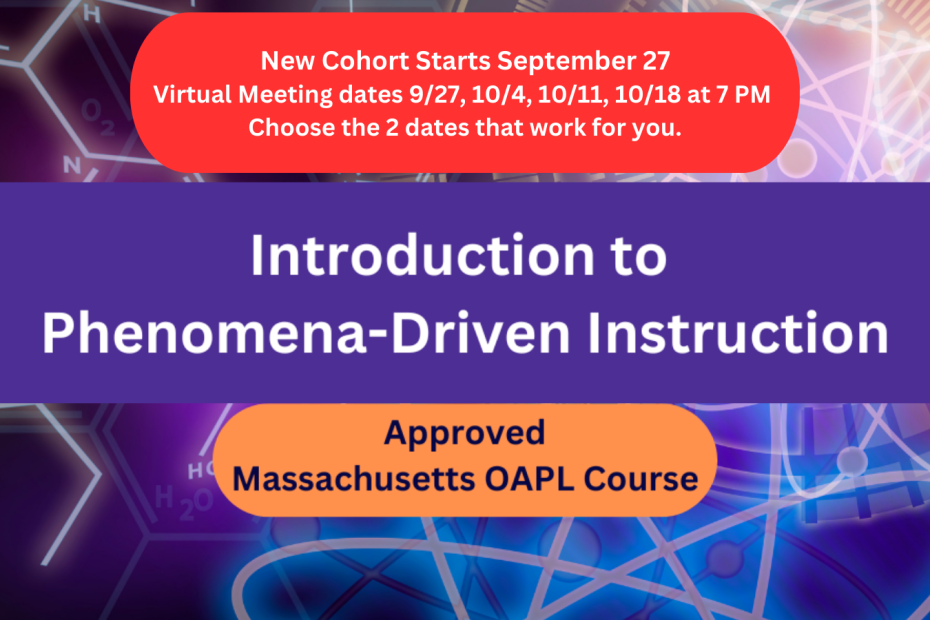 New Cohort Starts September 27
Virtual Meeting dates 9/27, 10/4, 10/11, 10/18 at 7 PM
Choose the 2 dates that work for you.

Introduction to
Phenomena-Driven Instruction

Approved
Massachusetts OAPL Course